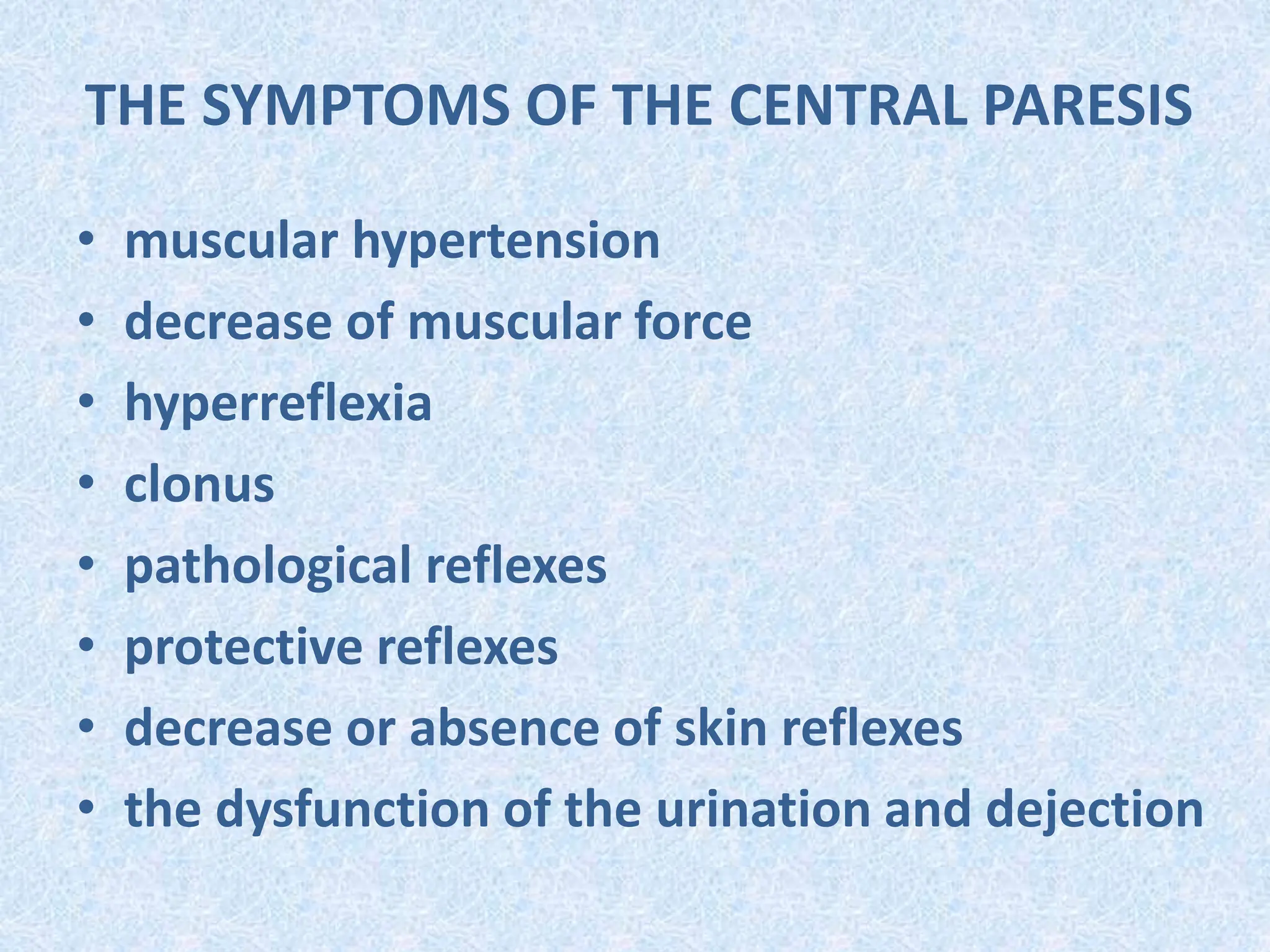 THE SYMPTOMS OF THE CENTRAL PARESIS

• muscular hypertension
• decrease of muscular force
• hyperreflexia
• clonus
• pathological reflexes
• protective reflexes
• decrease or absence of skin reflexes
• the dysfunction of the urination and dejection